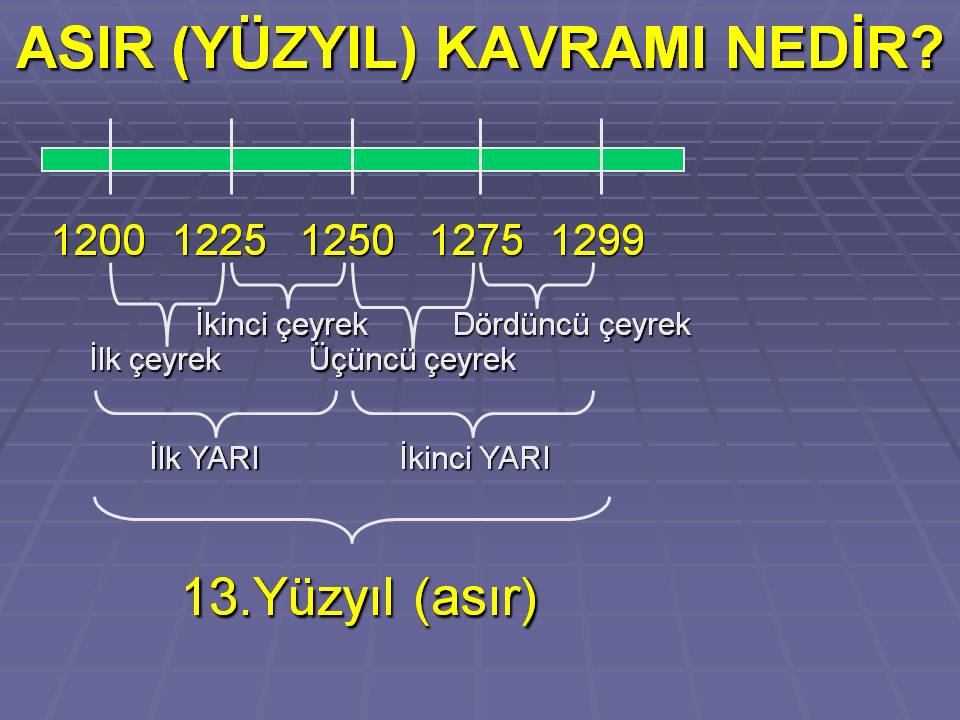 ASIR (YÜZYIL) KAVRAMI NEDİR?

1200 1225 1250 1275 1299

İkinci çeyrek
Dördüncü çeyrek
İlk çeyrek
Üçüncü çeyrek

İlk YARI
İkinci YARI

13.Yüzyıl (asır)